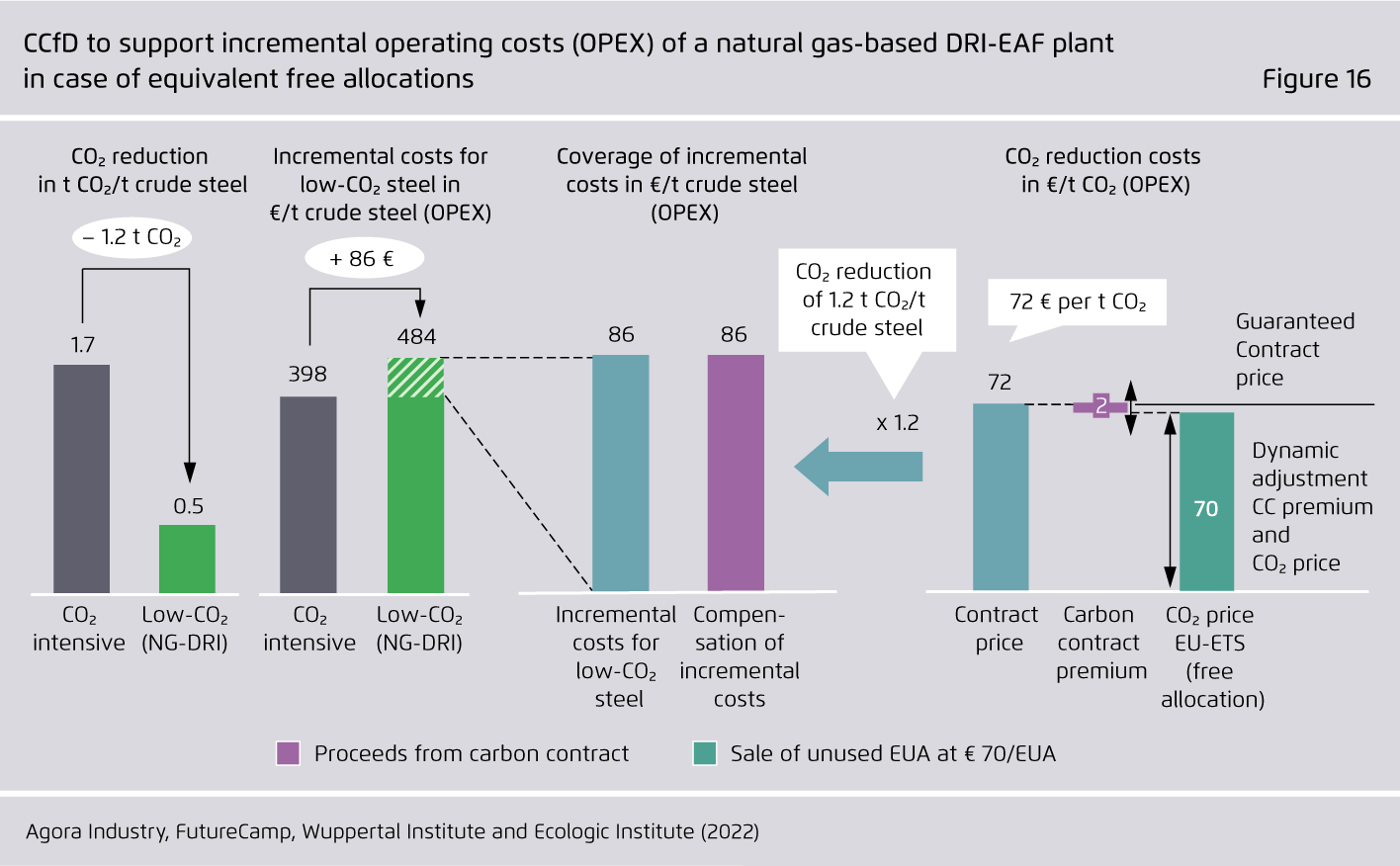 CCfD to support incremental operating costs (OPEX) of a natural gas-based DRI-EAF plant in case of equivalent free allocations

Figure 16

$CO_2$ reduction in t $CO_2$/t crude steel

– 1.2 t $CO_2$

1.7

0.5

$CO_2$ intensive

Low-$CO_2$ (NG-DRI)

Incremental costs for low-$CO_2$ steel in €/t crude steel (OPEX)

+ 86 €

398

484

$CO_2$ intensive

Low-$CO_2$ (NG-DRI)

Coverage of incremental costs in €/t crude steel (OPEX)

86

86

Incremental costs for low-$CO_2$ steel

Compensation of incremental costs

$CO_2$ reduction of 1.2 t $CO_2$/t crude steel

x 1.2

$CO_2$ reduction costs in €/t $CO_2$ (OPEX)

72 € per t $CO_2$

72

2

70

Guaranteed Contract price

Dynamic adjustment CC premium and $CO_2$ price

Contract price

Carbon contract premium

$CO_2$ price EU-ETS (free allocation)

Proceeds from carbon contract

Sale of unused EUA at € 70/EUA

Agora Industry, FutureCamp, Wuppertal Institute and Ecologic Institute (2022)